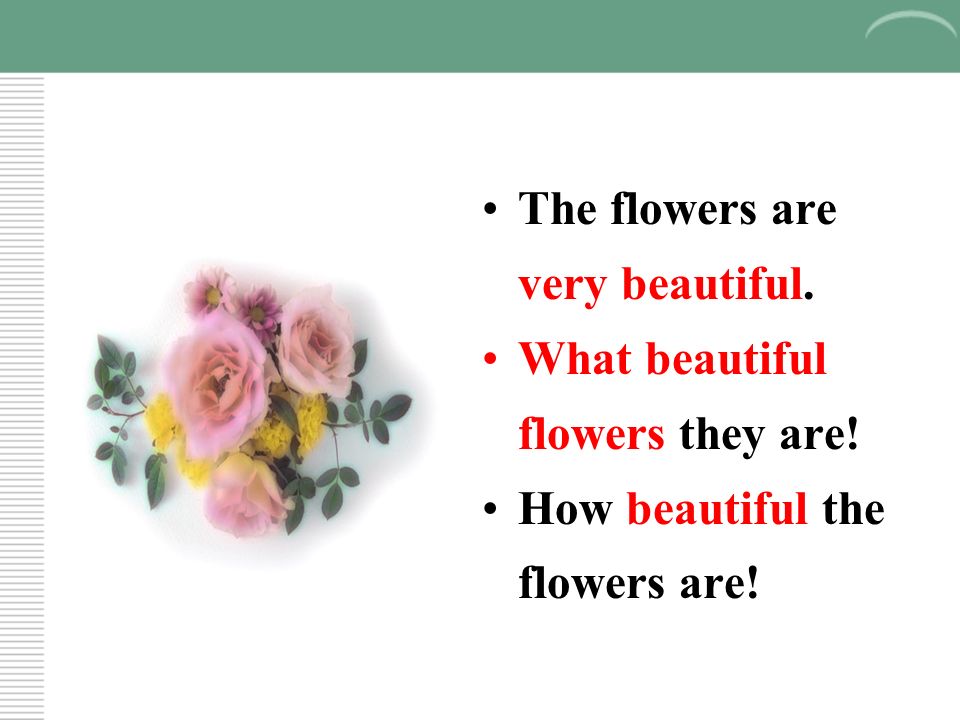 • The flowers are very beautiful.
• What beautiful flowers they are!
• How beautiful the flowers are!